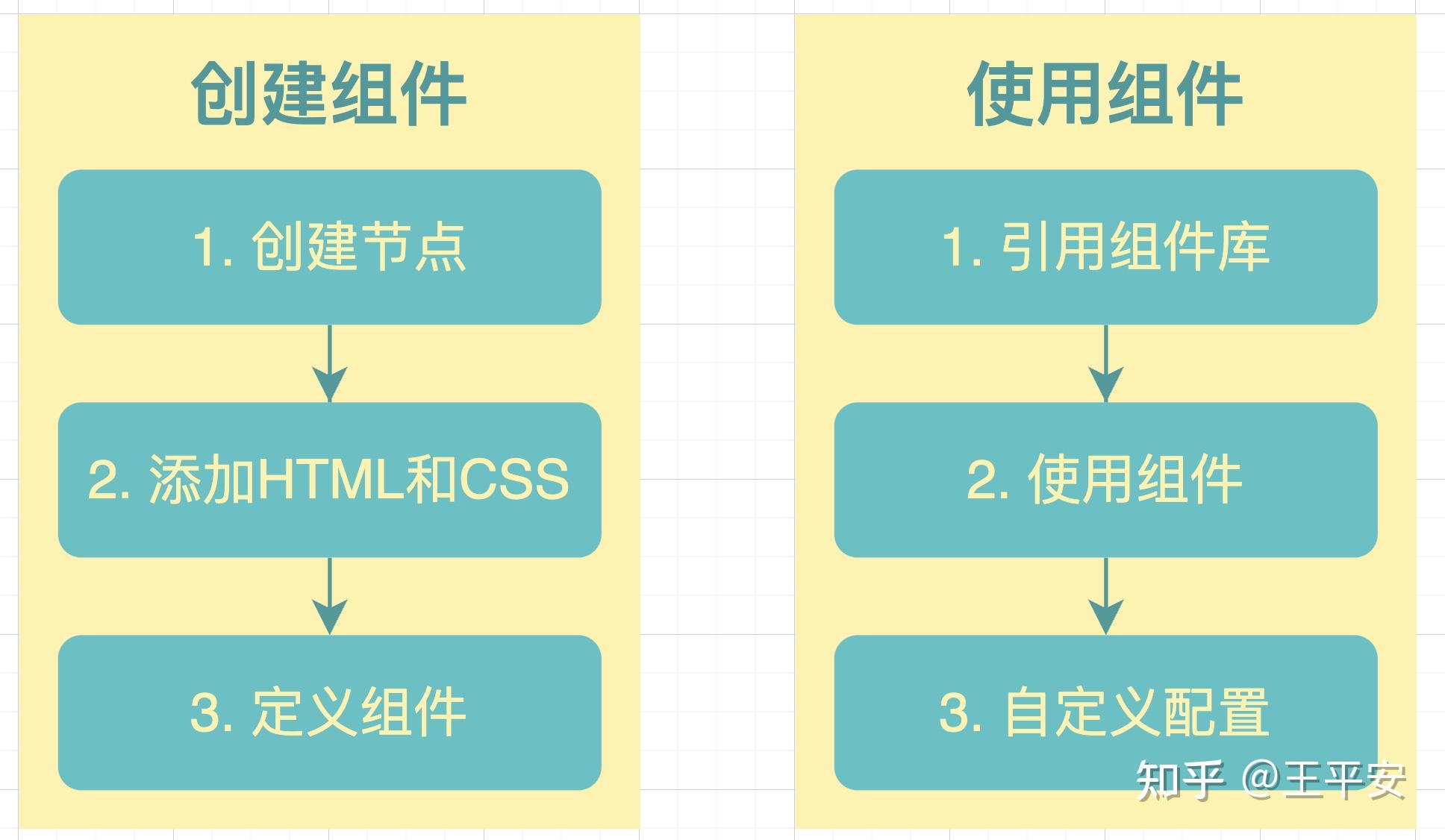 创建组件

1. 创建节点

2. 添加HTML和CSS

3. 定义组件

使用组件

1. 引用组件库

2. 使用组件

3. 自定义配置

知乎 @王平安